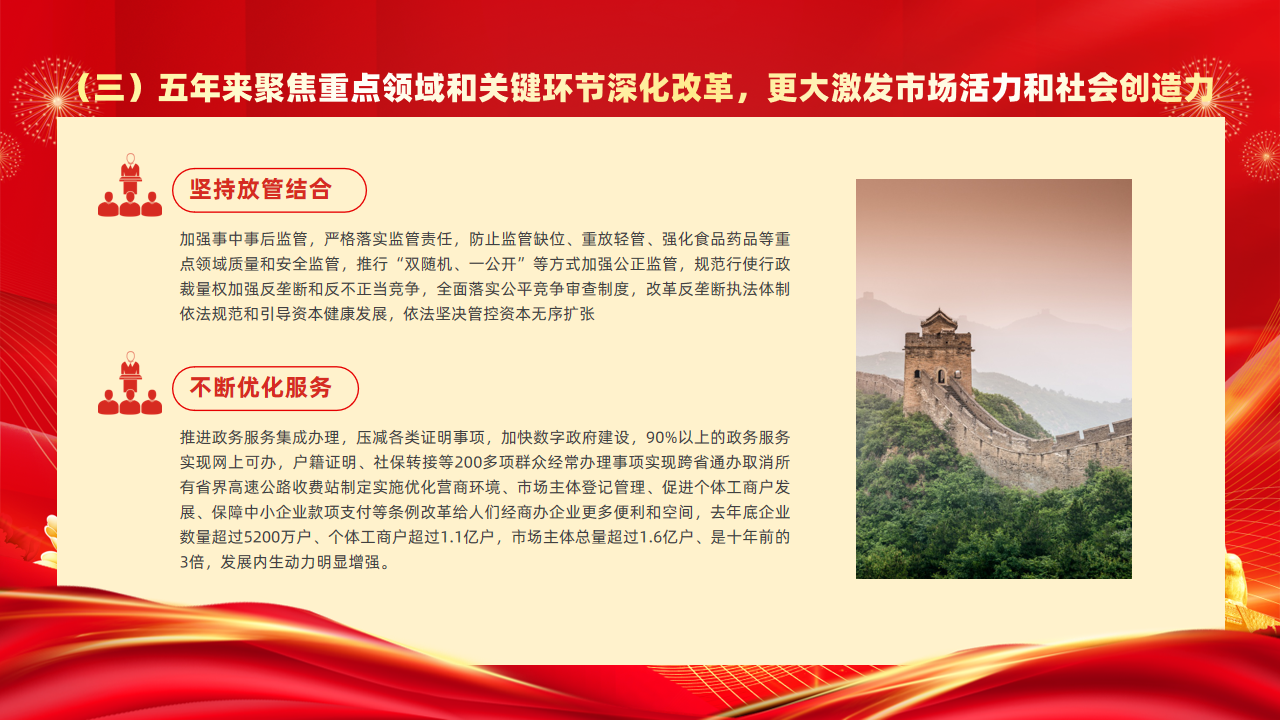 （三）五年来聚焦重点领域和关键环节深化改革，更大激发市场活力和社会创造力

坚持放管结合

加强事中事后监管，严格落实监管责任，防止监管缺位、重放轻管、强化食品药品等重点领域质量和安全监管，推行“双随机、一公开”等方式加强公正监管，规范行使行政裁量权加强反垄断和反不正当竞争，全面落实公平竞争审查制度，改革反垄断执法体制依法规范和引导资本健康发展，依法坚决管控资本无序扩张

不断优化服务

推进政务服务集成办理，压减各类证明事项，加快数字政府建设，90%以上的政务服务实现网上可办，户籍证明、社保转接等200多项群众经常办理事项实现跨省通办取消所有省界高速公路收费站制定实施优化营商环境、市场主体登记管理、促进个体工商户发展、保障中小企业款项支付等条例改革给人们经商办企业更多便利和空间，去年底企业数量超过5200万户、个体工商户超过1.1亿户，市场主体总量超过1.6亿户、是十年前的3倍，发展内生动力明显增强。